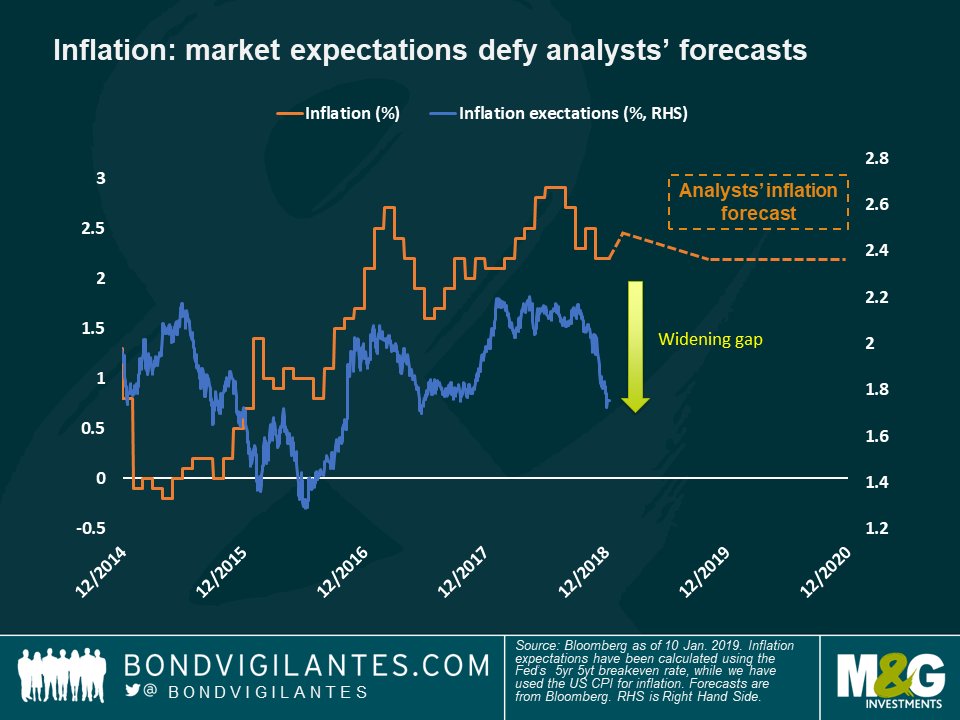 Inflation: market expectations defy analysts' forecasts

Inflation (%) Inflation exectations (%, RHS)

3
2.5
2
1.5
1
0.5
0
-0.5

2.8
2.6
2.4
2.2
2
1.8
1.6
1.4
1.2

Analysts' inflation forecast

Widening gap

12/2014 12/2015 12/2016 12/2017 12/2018 12/2019 12/2020

BONDVIGILANTES.COM
@ BONDVIGILANTES

Source: Bloomberg as of 10 Jan. 2019. Inflation expectations have been calculated using the Fed's 5yr 5yt breakeven rate, while we have used the US CPI for inflation. Forecasts are from Bloomberg. RHS is Right Hand Side.

M&G INVESTMENTS